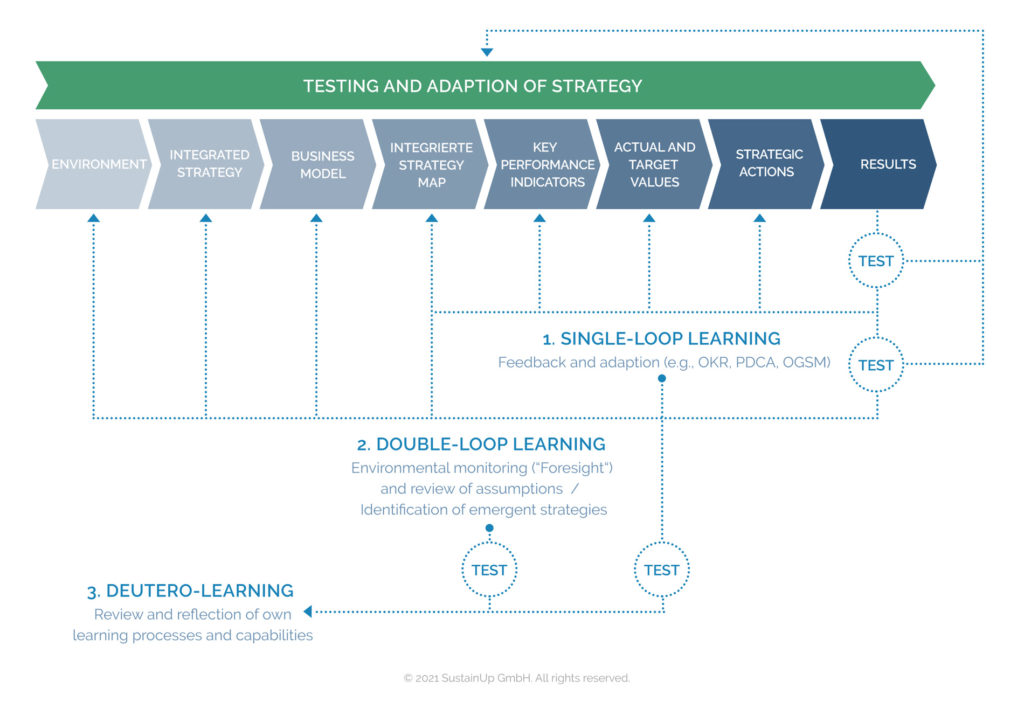 TESTING AND ADAPTION OF STRATEGY

ENVIRONMENT

INTEGRATED STRATEGY

BUSINESS MODEL

INTEGRIERTE STRATEGY MAP

KEY PERFORMANCE INDICATORS

ACTUAL AND TARGET VALUES

STRATEGIC ACTIONS

RESULTS

TEST

TEST

1. SINGLE-LOOP LEARNING
Feedback and adaption (e.g., OKR, PDCA, OGSM)

2. DOUBLE-LOOP LEARNING
Environmental monitoring ("Foresight") and review of assumptions / Identification of emergent strategies

TEST

TEST

3. DEUTERO-LEARNING
Review and reflection of own learning processes and capabilities

© 2021 SustainUp GmbH. All rights reserved.